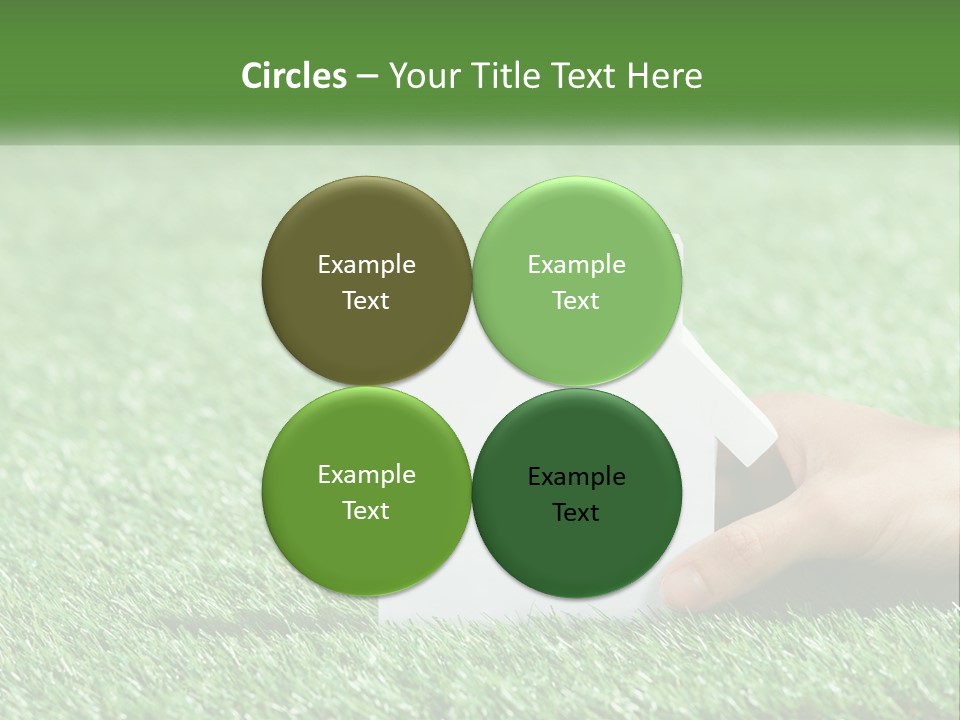 Circles – Your Title Text Here

Example Text

Example Text

Example Text

Example Text